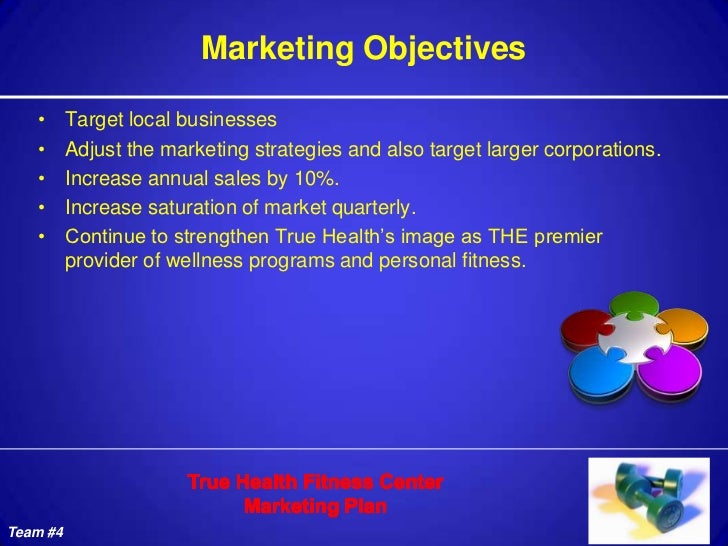 Marketing Objectives

• Target local businesses
• Adjust the marketing strategies and also target larger corporations.
• Increase annual sales by 10%.
• Increase saturation of market quarterly.
• Continue to strengthen True Health's image as THE premier provider of wellness programs and personal fitness.

True Health Fitness Center
Marketing Plan

Team #4